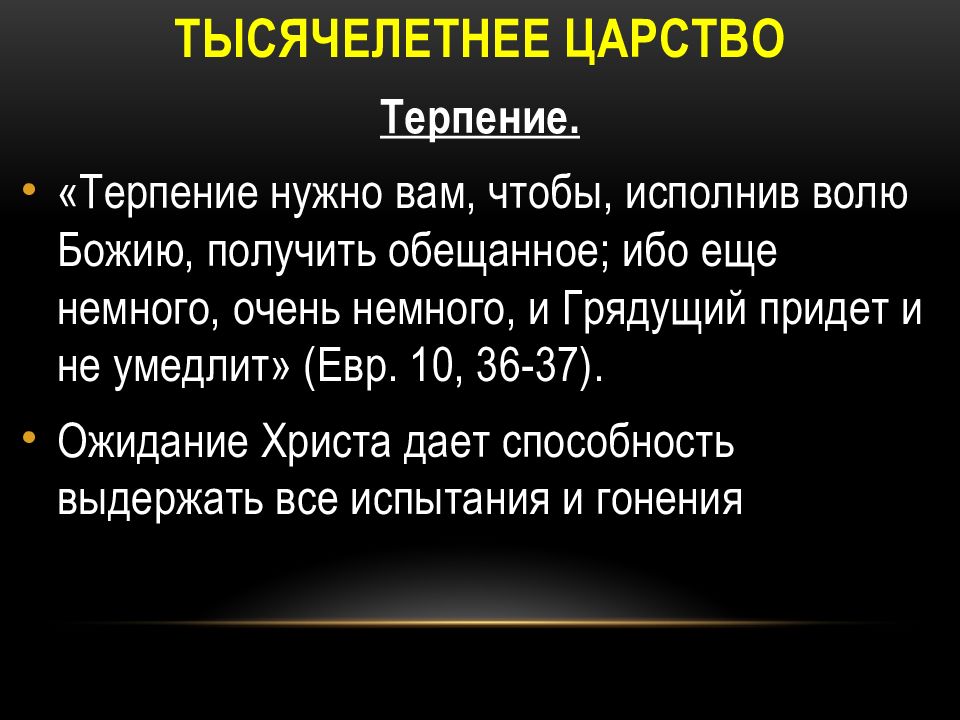 ТЫСЯЧЕЛЕТНЕЕ ЦАРСТВО

Терпение.

• «Терпение нужно вам, чтобы, исполнив волю Божию, получить обещанное; ибо еще немного, очень немного, и Грядущий придет и не умедлит» (Евр. 10, 36-37).

• Ожидание Христа дает способность выдержать все испытания и гонения